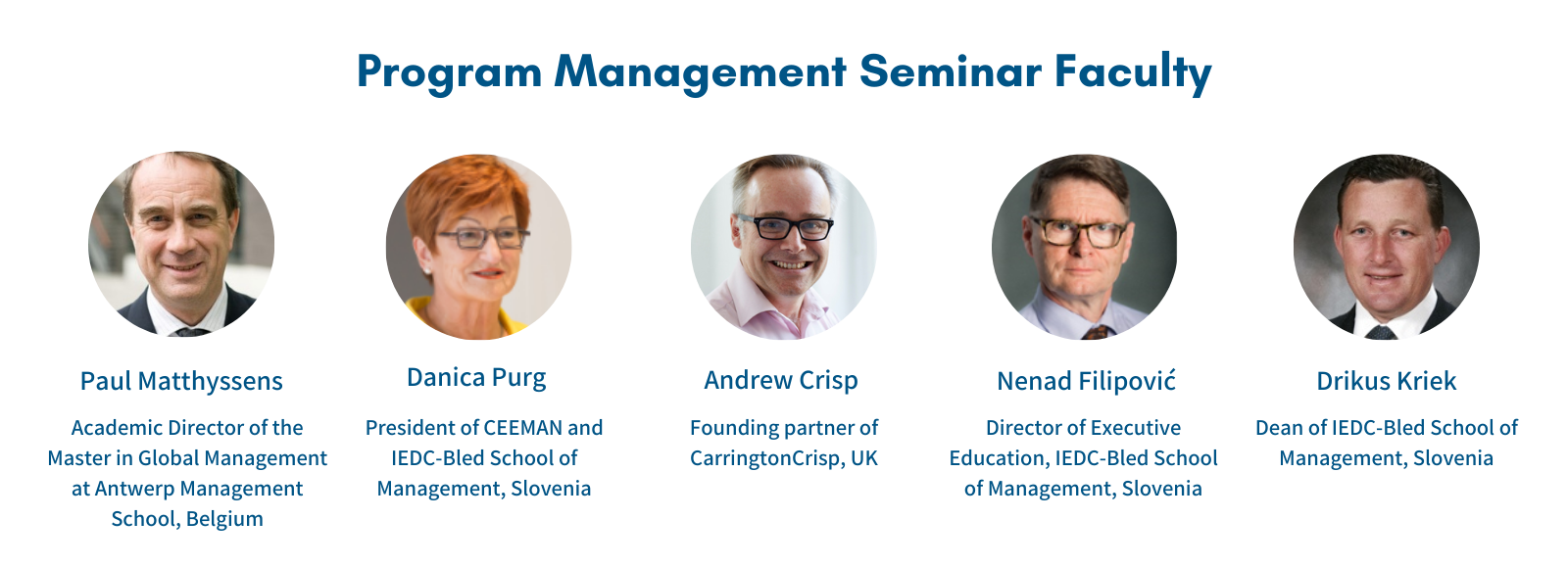 Program Management Seminar Faculty

Paul Matthyssens

Academic Director of the Master in Global Management at Antwerp Management School, Belgium

Danica Purg

President of CEEMAN and IEDC-Bled School of Management, Slovenia

Andrew Crisp

Founding partner of CarringtonCrisp, UK

Nenad Filipović

Director of Executive Education, IEDC-Bled School of Management, Slovenia

Drikus Kriek

Dean of IEDC-Bled School of Management, Slovenia